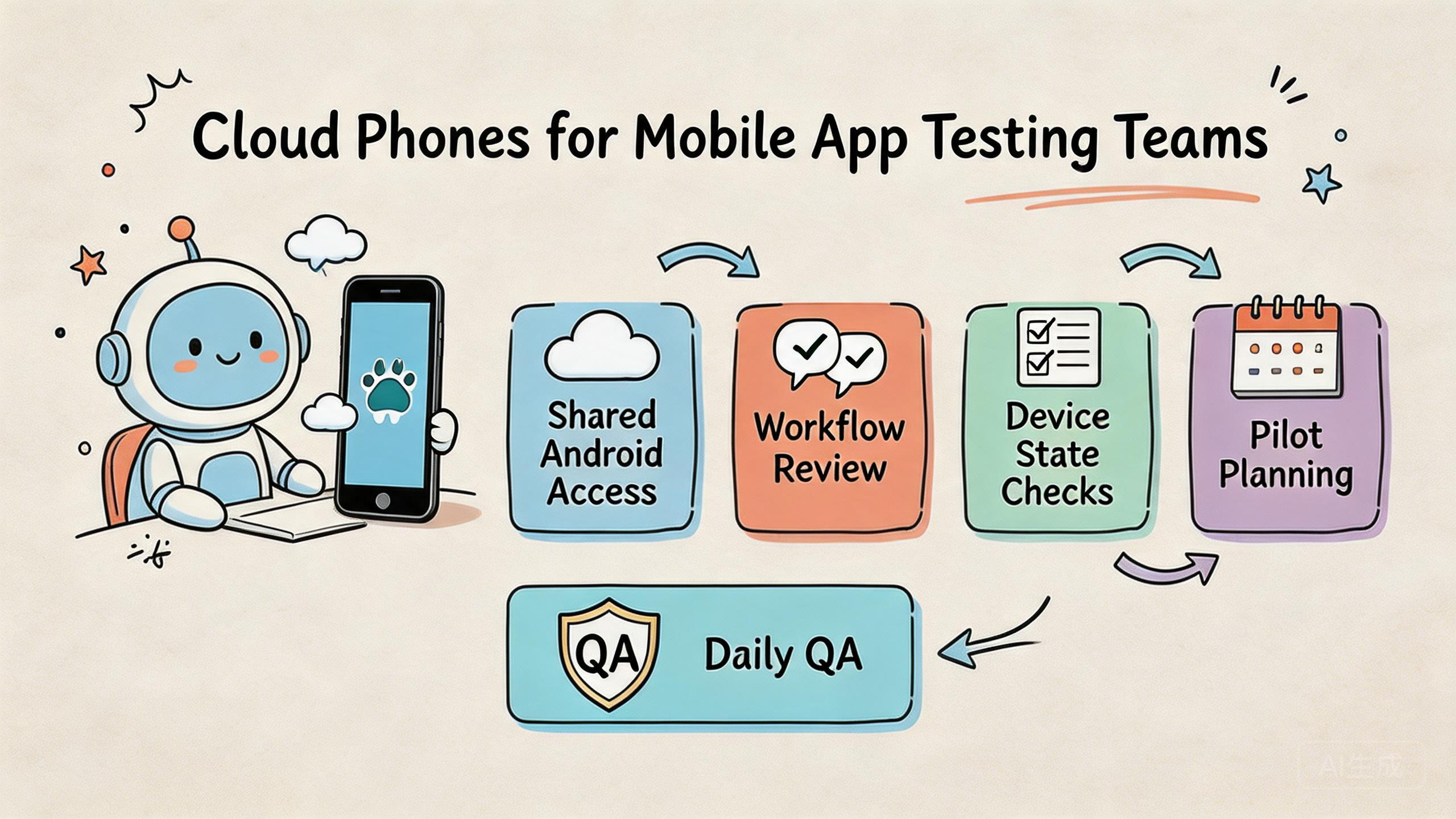 Cloud Phones for Mobile App Testing Teams

Shared Android Access

Workflow Review

Device State Checks

Pilot Planning

QA

Daily QA

AI生成